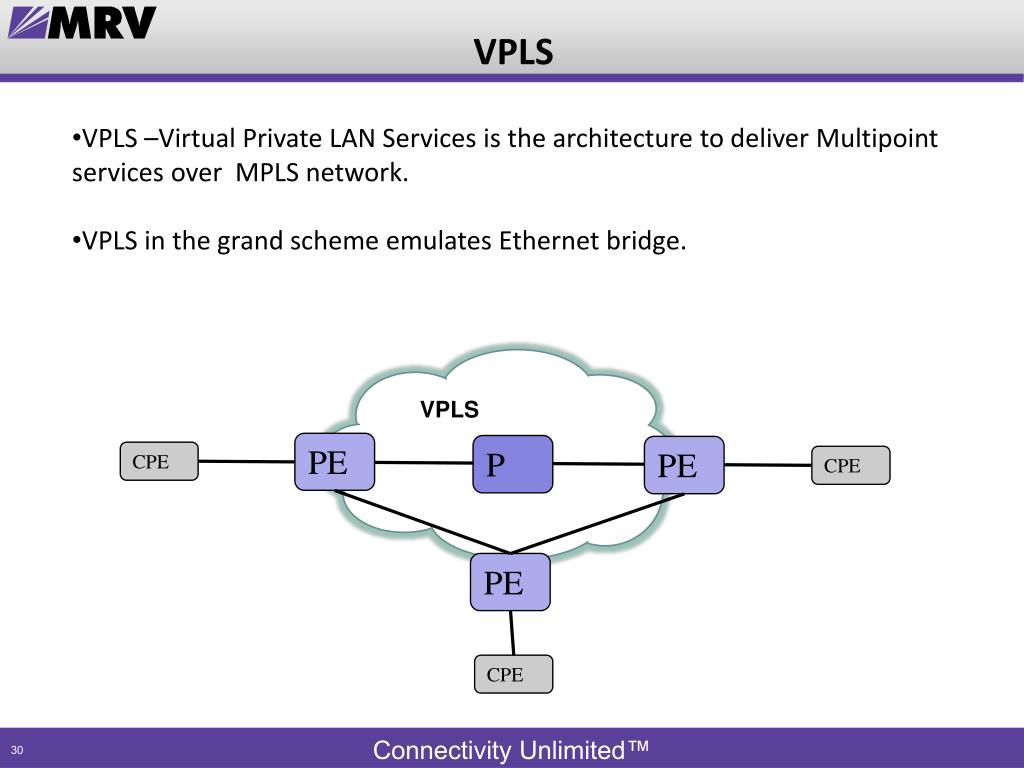 MRV

VPLS

•VPLS –Virtual Private LAN Services is the architecture to deliver Multipoint services over MPLS network.

•VPLS in the grand scheme emulates Ethernet bridge.

VPLS

CPE

PE

P

PE

CPE

PE

CPE

30

Connectivity Unlimited™